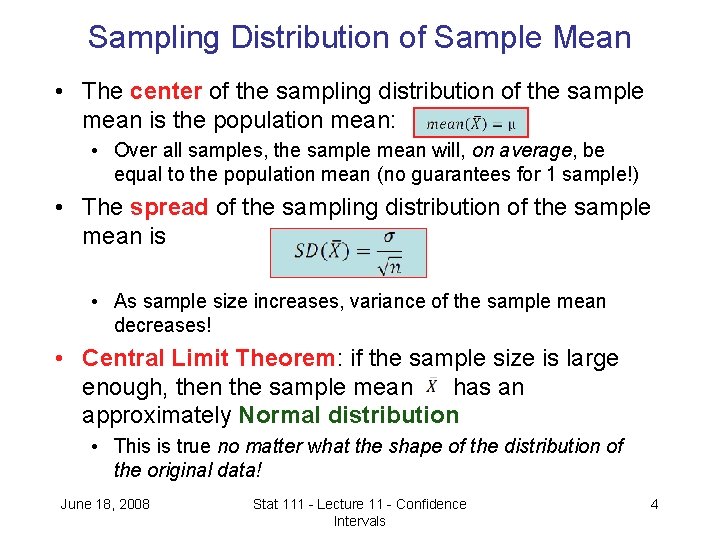 Sampling Distribution of Sample Mean

• The center of the sampling distribution of the sample mean is the population mean: $mean(\bar{X}) = \mu$

• Over all samples, the sample mean will, on average, be equal to the population mean (no guarantees for 1 sample!)

• The spread of the sampling distribution of the sample mean is $SD(\bar{X}) = \frac{\sigma}{\sqrt{n}}$

• As sample size increases, variance of the sample mean decreases!

• Central Limit Theorem: if the sample size is large enough, then the sample mean $\bar{X}$ has an approximately Normal distribution

• This is true no matter what the shape of the distribution of the original data!

June 18, 2008

Stat 111 - Lecture 11 - Confidence Intervals

4